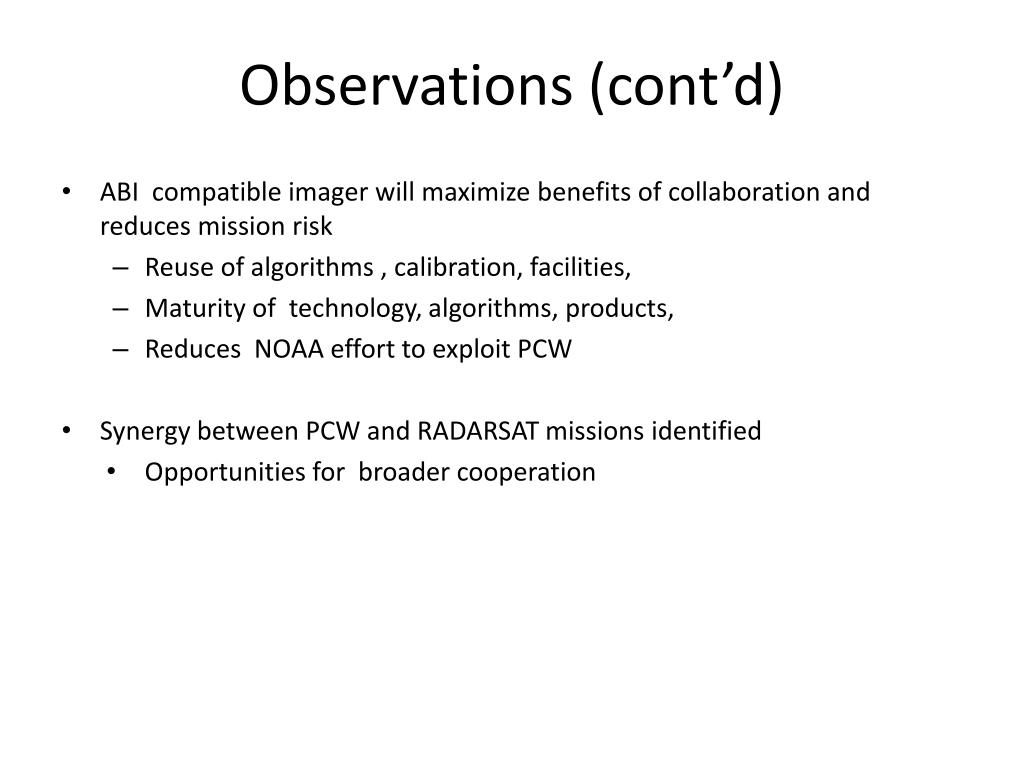 Observations (cont’d)

• ABI compatible imager will maximize benefits of collaboration and reduces mission risk
– Reuse of algorithms , calibration, facilities,
– Maturity of technology, algorithms, products,
– Reduces NOAA effort to exploit PCW

• Synergy between PCW and RADARSAT missions identified
• Opportunities for broader cooperation